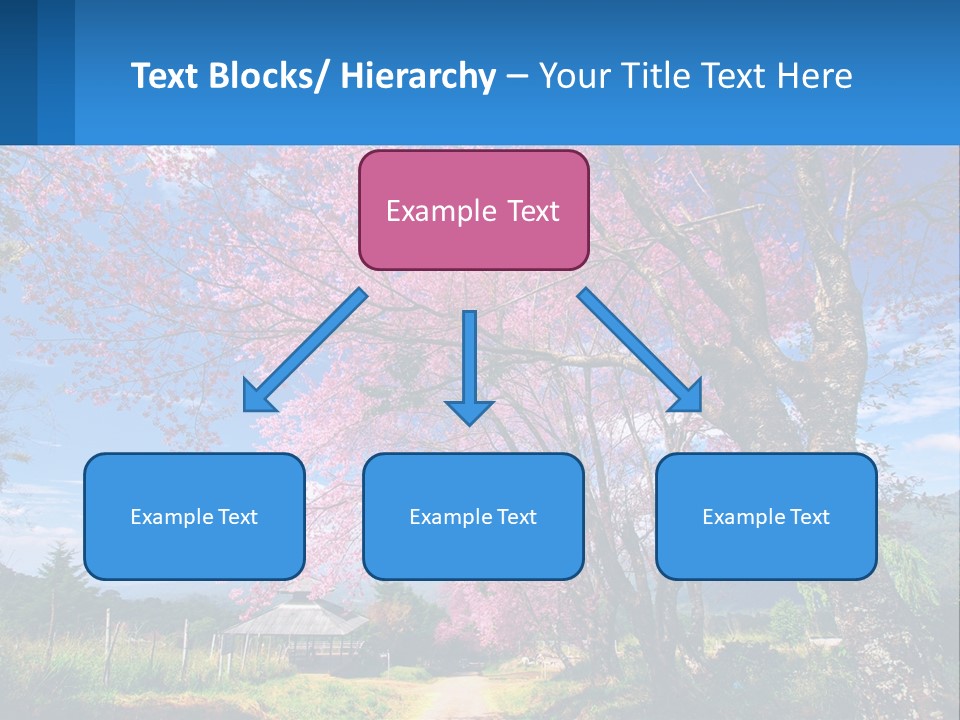 Text Blocks/ Hierarchy – Your Title Text Here

Example Text

Example Text

Example Text

Example Text